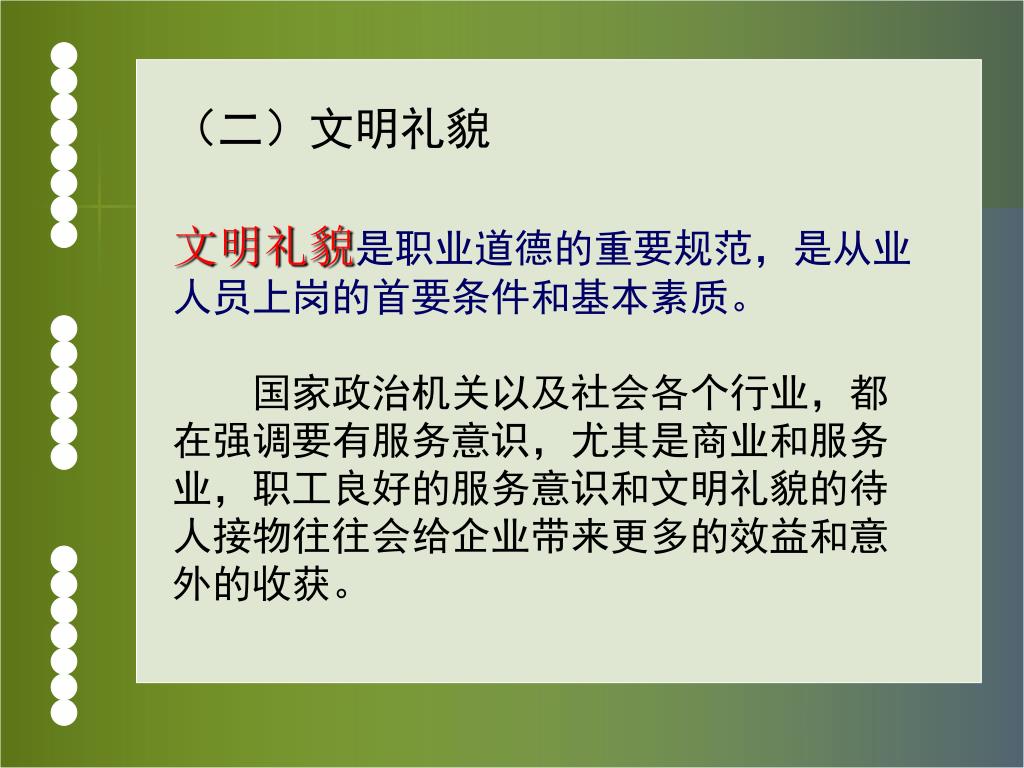 （二）文明礼貌

文明礼貌是职业道德的重要规范，是从业人员上岗的首要条件和基本素质。

国家政治机关以及社会各个行业，都在强调要有服务意识，尤其是商业和服务业，职工良好的服务意识和文明礼貌的待人接物往往会给企业带来更多的效益和意外的收获。